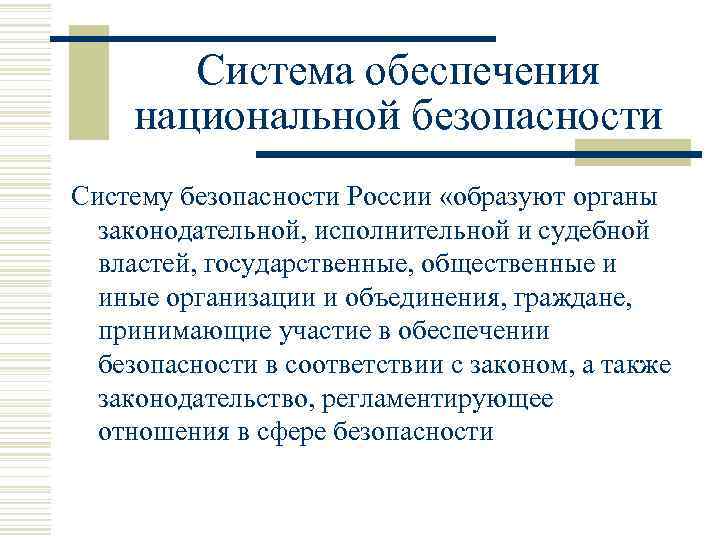 Система обеспечения национальной безопасности

Систему безопасности России «образуют органы законодательной, исполнительной и судебной властей, государственные, общественные и иные организации и объединения, граждане, принимающие участие в обеспечении безопасности в соответствии с законом, а также законодательство, регламентирующее отношения в сфере безопасности